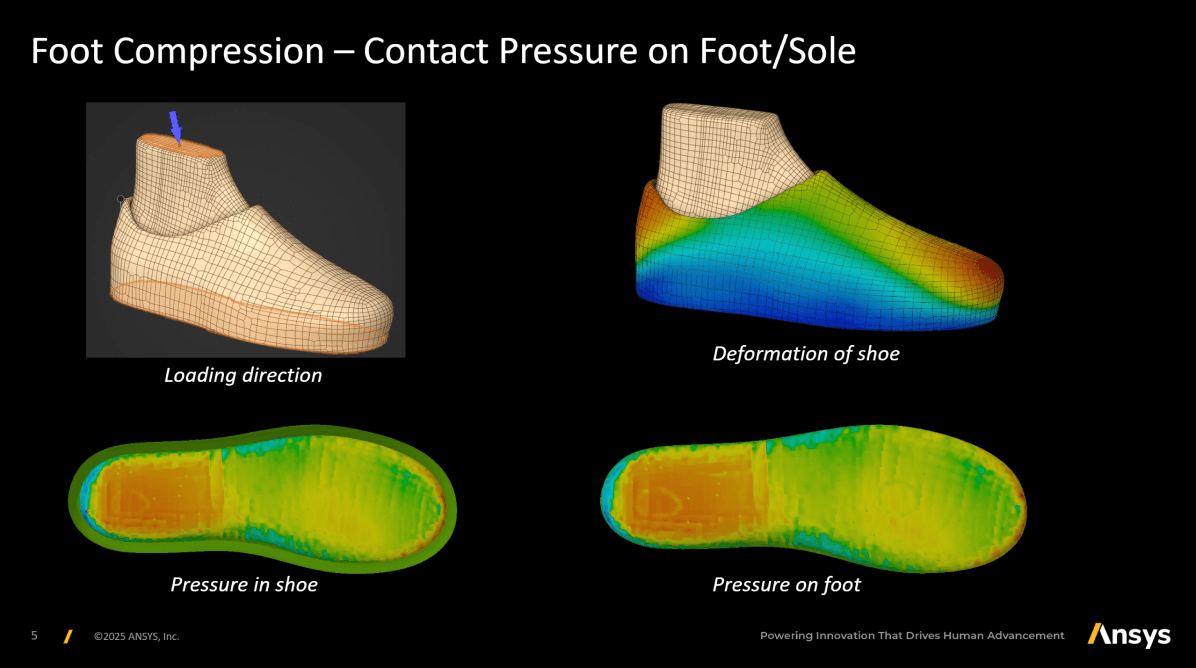 Foot Compression – Contact Pressure on Foot/Sole

Loading direction

Deformation of shoe

Pressure in shoe

Pressure on foot

5 ©2025 ANSYS, Inc.

Powering Innovation That Drives Human Advancement

Ansys